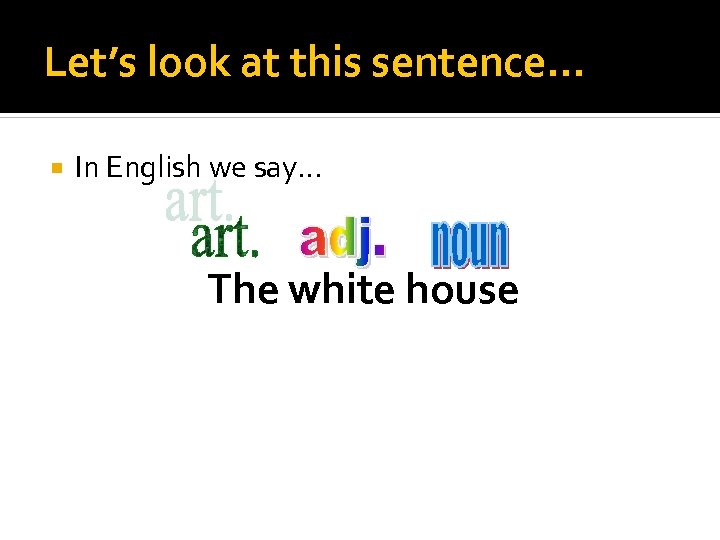 Let's look at this sentence…

In English we say…

art.
art. adj. noun
The white house